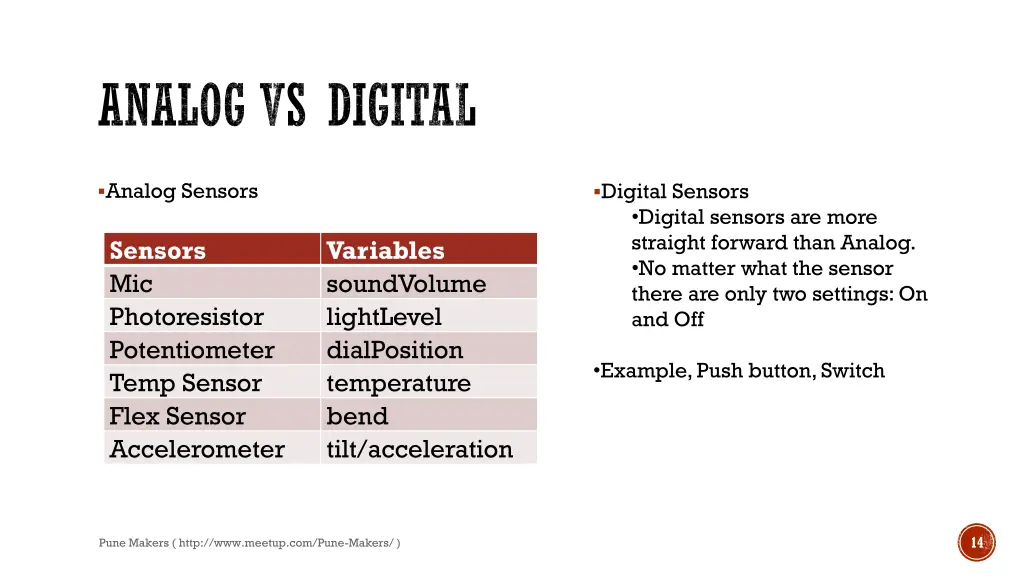 ANALOG VS DIGITAL

▪Analog Sensors

| Sensors | Variables |
|---|---|
| Mic | soundVolume |
| Photoresistor | lightLevel |
| Potentiometer | dialPosition |
| Temp Sensor | temperature |
| Flex Sensor | bend |
| Accelerometer | tilt/acceleration |

▪Digital Sensors
•Digital sensors are more straight forward than Analog.
•No matter what the sensor there are only two settings: On and Off

•Example, Push button, Switch

Pune Makers ( http://www.meetup.com/Pune-Makers/ )

14